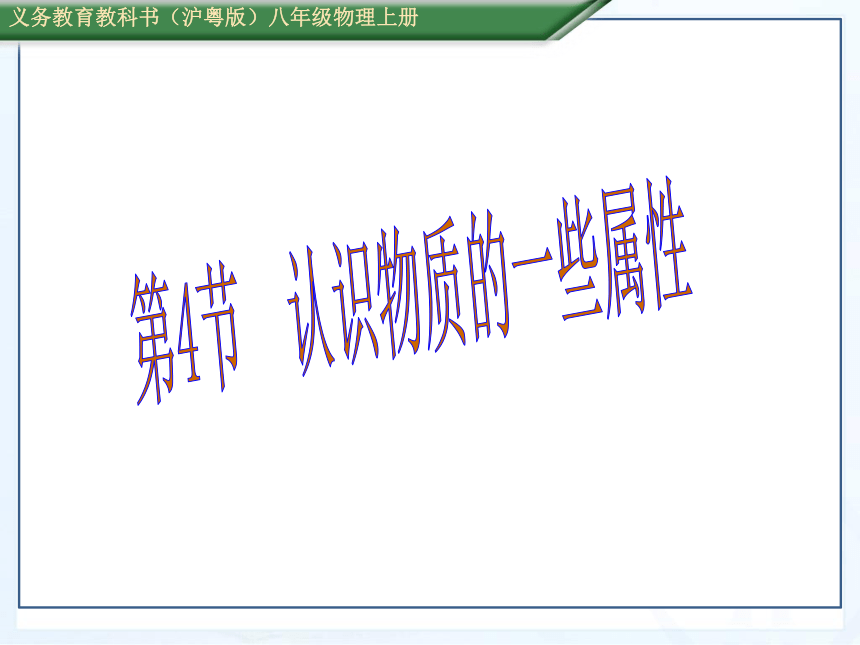 义务教育教科书（沪粤版）八年级物理上册

第4节　认识物质的一些属性